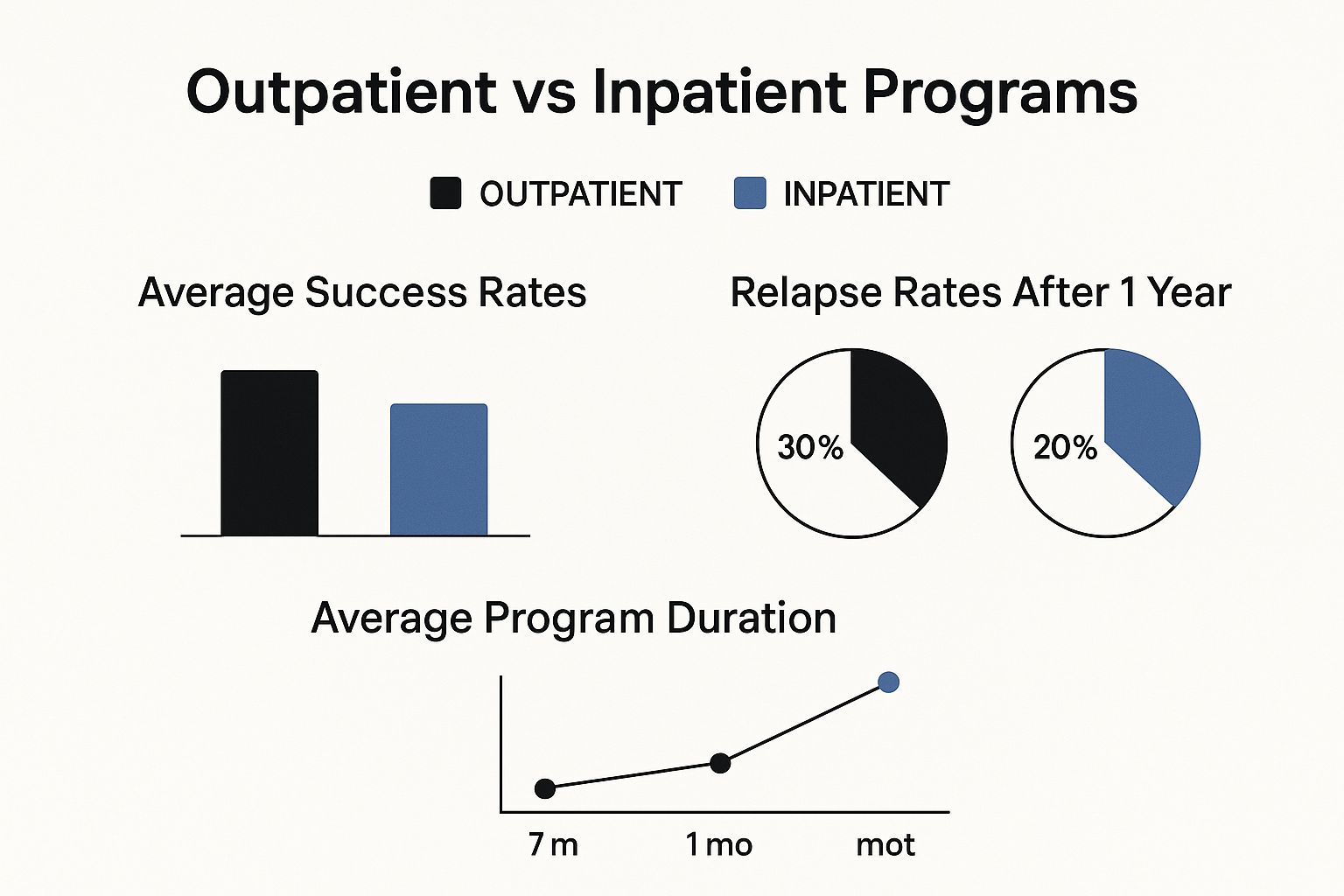 Outpatient vs Inpatient Programs

OUTPATIENT INPATIENT

Average Success Rates

Relapse Rates After 1 Year

30%

20%

Average Program Duration

7 m

1 mo

mot